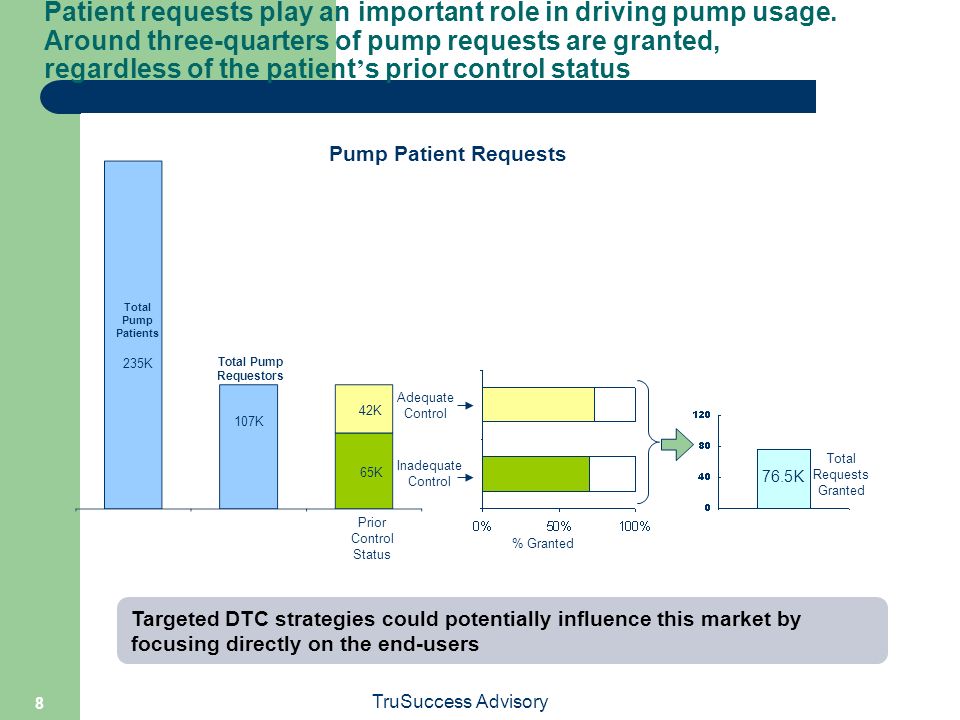 Patient requests play an important role in driving pump usage. Around three-quarters of pump requests are granted, regardless of the patient's prior control status

Pump Patient Requests

Total Pump Patients
235K

Total Pump Requestors
107K

42K
65K
Prior Control Status

Adequate Control
Inadequate Control

0%
50%
100%
% Granted

120
80
40
0
76.5K
Total Requests Granted

Targeted DTC strategies could potentially influence this market by focusing directly on the end-users

8

TruSuccess Advisory